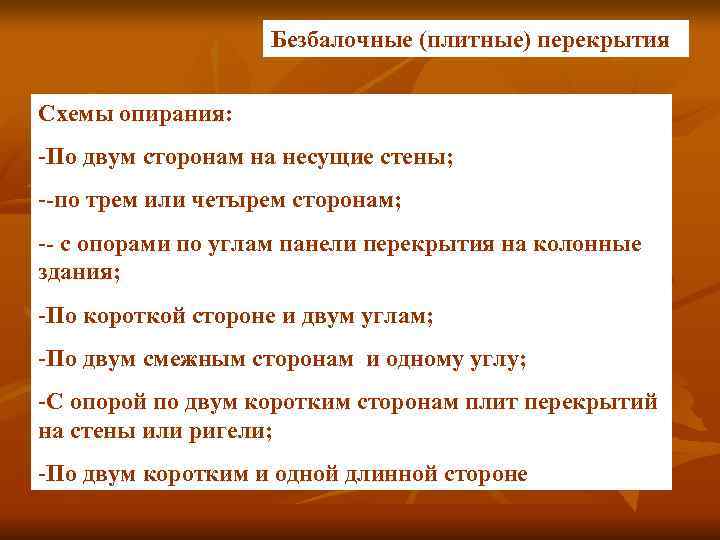 Безбалочные (плитные) перекрытия

Схемы опирания:

-По двум сторонам на несущие стены;

--по трем или четырем сторонам;

-- с опорами по углам панели перекрытия на колонные здания;

-По короткой стороне и двум углам;

-По двум смежным сторонам и одному углу;

-С опорой по двум коротким сторонам плит перекрытий на стены или ригели;

-По двум коротким и одной длинной стороне